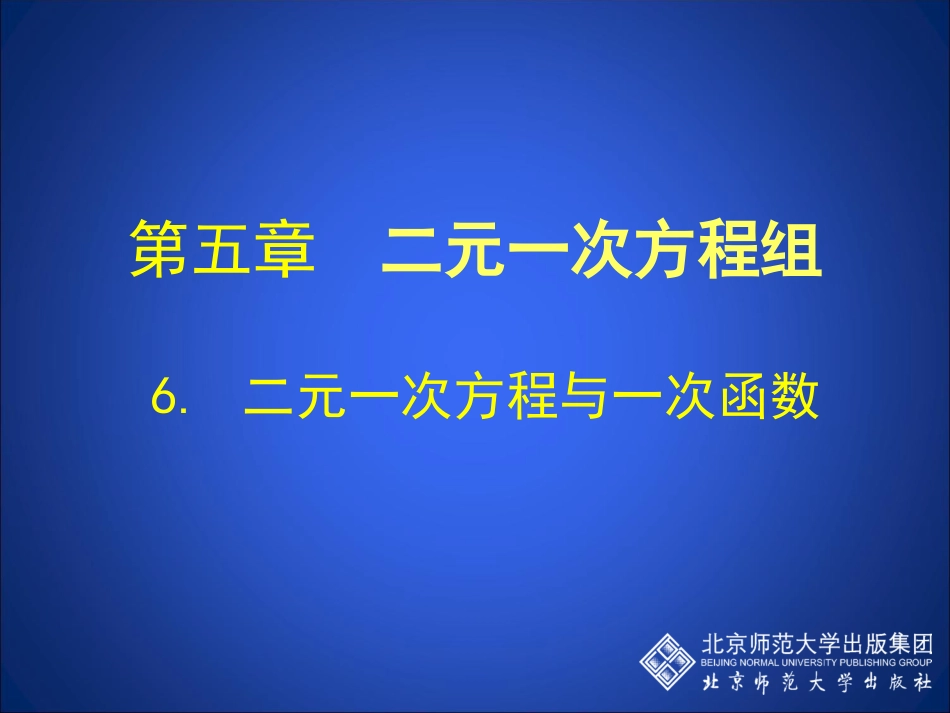 第五章　二元一次方程组

6.　二元一次方程与一次函数

北京师范大学出版集团
BEIJING NORMAL UNIVERSITY PUBLISHING GROUP
北京师范大学出版社